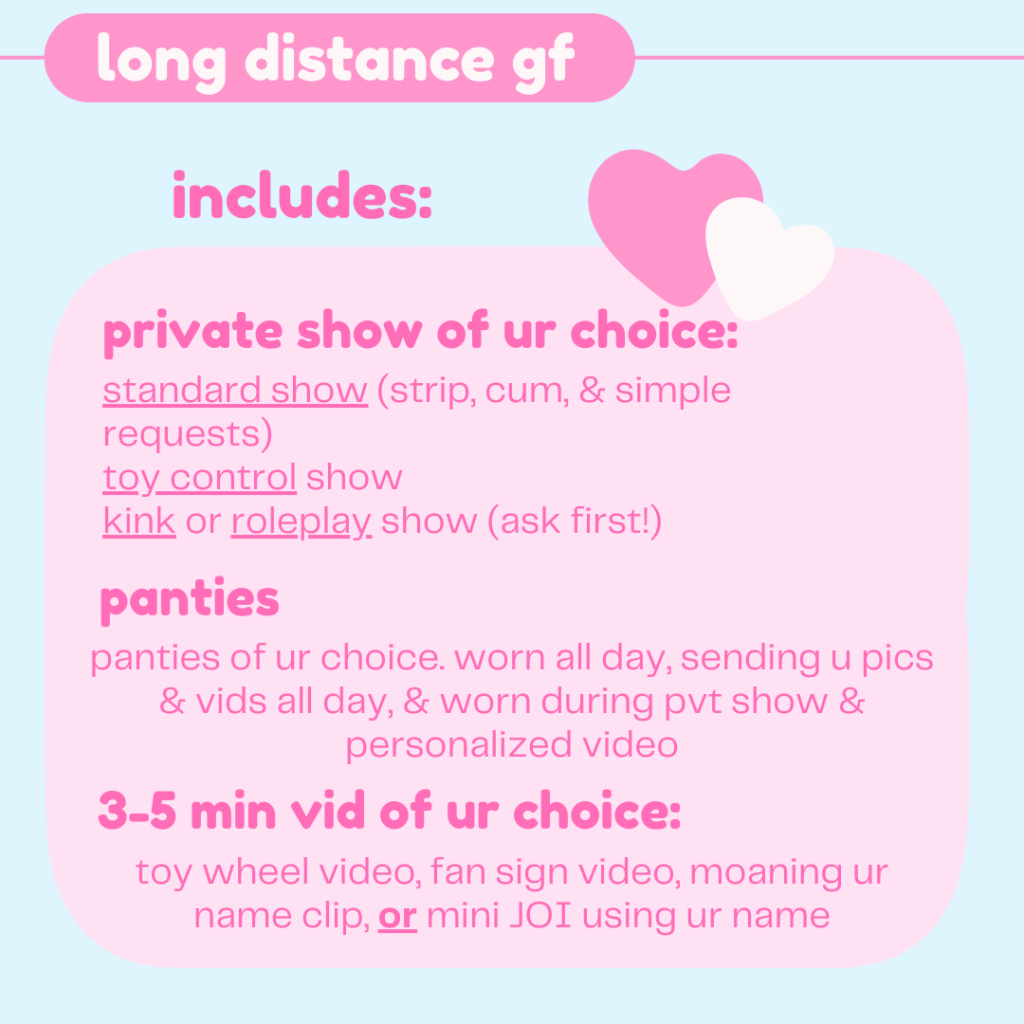 long distance gf

includes:

private show of ur choice:

standard show (strip, cum, & simple requests)
toy control show
kink or roleplay show (ask first!)

panties

panties of ur choice. worn all day, sending u pics & vids all day, & worn during pvt show & personalized video

3-5 min vid of ur choice:

toy wheel video, fan sign video, moaning ur name clip, or mini JOI using ur name